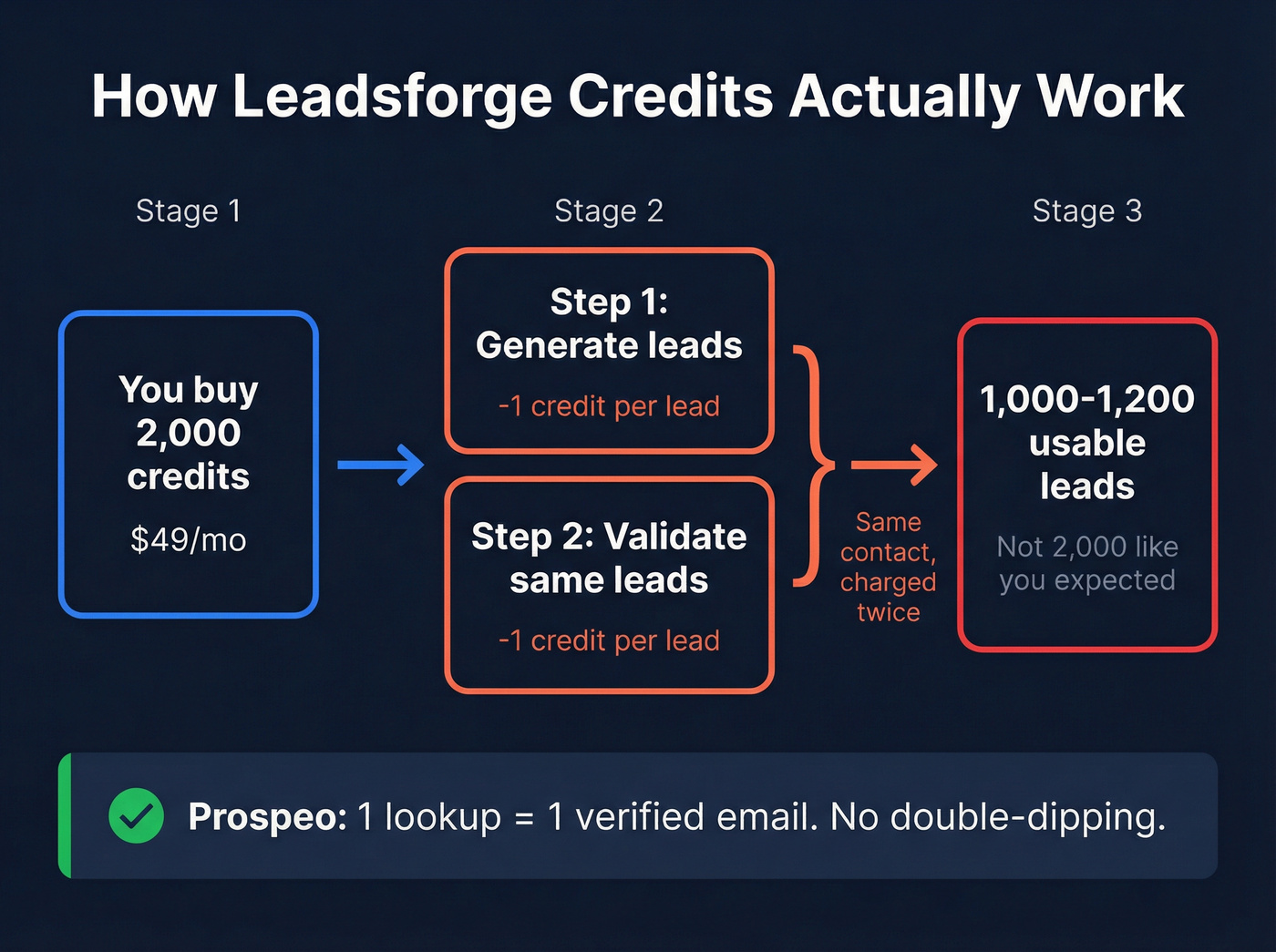 How Leadsforge Credits Actually Work

Stage 1

You buy 2,000 credits

$49/mo

Stage 2

Step 1: Generate leads

-1 credit per lead

Step 2: Validate same leads

-1 credit per lead

Same contact, charged twice

Stage 3

1,000-1,200 usable leads

Not 2,000 like you expected

Prospeo: 1 lookup = 1 verified email. No double-dipping.